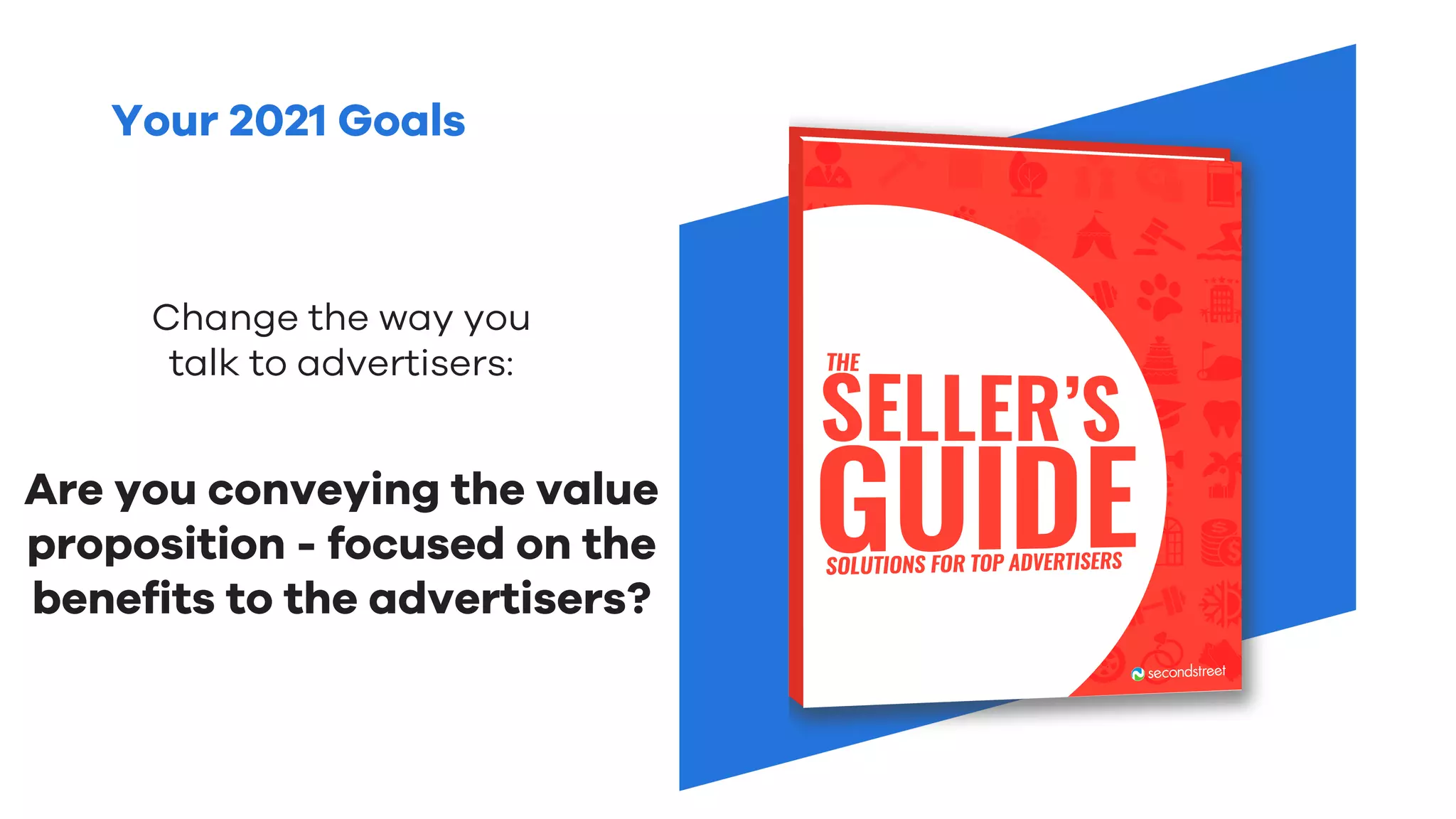 Your 2021 Goals

Change the way you talk to advertisers:

Are you conveying the value proposition - focused on the benefits to the advertisers?

THE
SELLER'S
GUIDE
SOLUTIONS FOR TOP ADVERTISERS

secondstreet